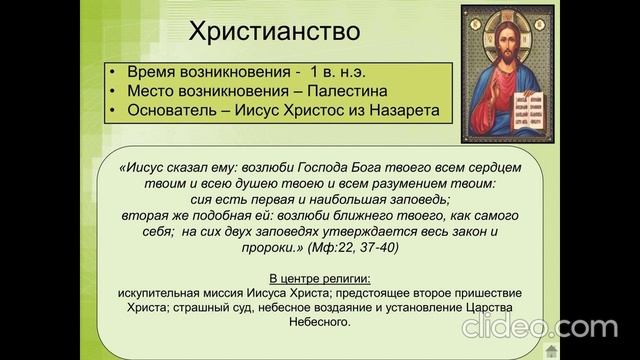 Христианство

• Время возникновения - 1 в. н.э.
• Место возникновения – Палестина
• Основатель – Иисус Христос из Назарета

«Иисус сказал ему: возлюби Господа Бога твоего всем сердцем твоим и всею душею твоею и всем разумением твоим: сия есть первая и наибольшая заповедь; вторая же подобная ей: возлюби ближнего твоего, как самого себя; на сих двух заповедях утверждается весь закон и пророки.» (Мф:22, 37-40)

В центре религии:
искупительная миссия Иисуса Христа; предстоящее второе пришествие Христа; страшный суд, небесное воздаяние и установление Царства Небесного.

clideo.com